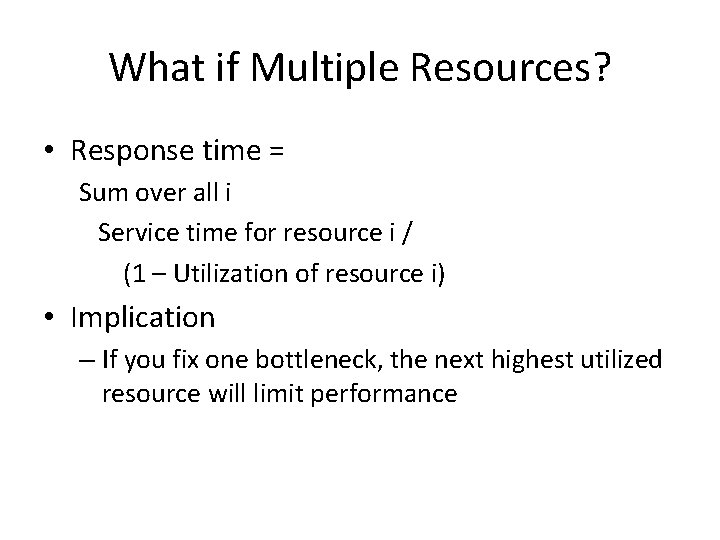 What if Multiple Resources?

• Response time =
Sum over all i
Service time for resource i /
(1 – Utilization of resource i)

• Implication
– If you fix one bottleneck, the next highest utilized resource will limit performance